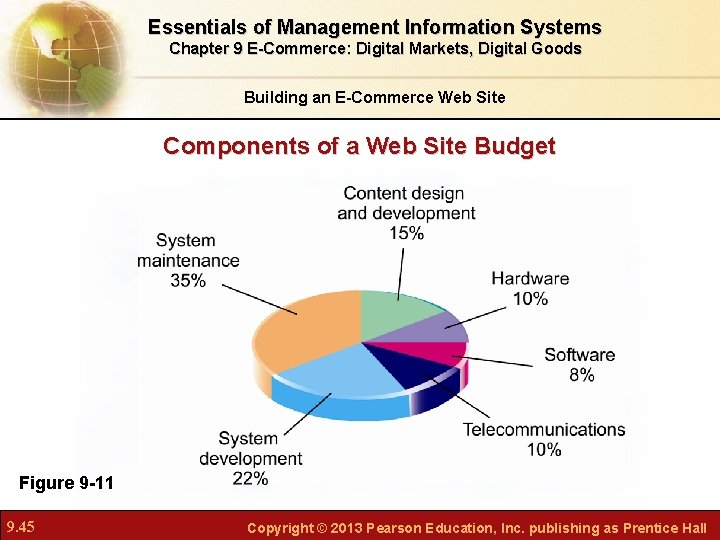 Essentials of Management Information Systems
Chapter 9 E-Commerce: Digital Markets, Digital Goods

Building an E-Commerce Web Site

Components of a Web Site Budget

Content design and development 15%

System maintenance 35%

Hardware 10%

Software 8%

Telecommunications 10%

System development 22%

Figure 9-11

9.45

Copyright © 2013 Pearson Education, Inc. publishing as Prentice Hall